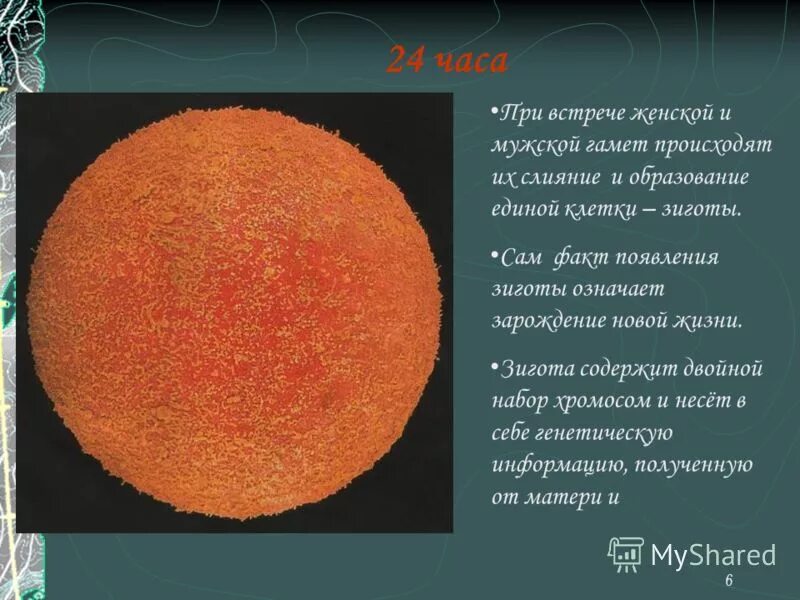 24 часа

•При встрече женской и мужской гамет происходят их слияние и образование единой клетки – зиготы.

•Сам факт появления зиготы означает зарождение новой жизни.

•Зигота содержит двойной набор хромосом и несёт в себе генетическую информацию, полученную от матери и

MyShared

6